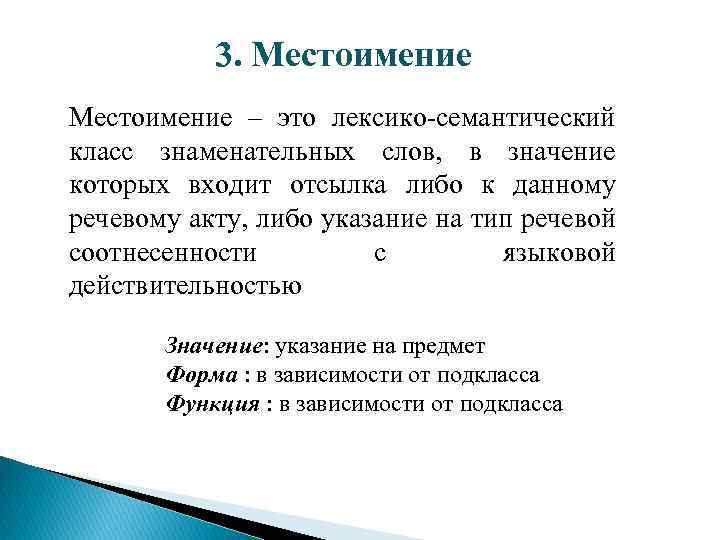 3. Местоимение

Местоимение – это лексико-семантический класс знаменательных слов, в значение которых входит отсылка либо к данному речевому акту, либо указание на тип речевой соотнесенности с языковой действительностью

Значение: указание на предмет
Форма : в зависимости от подкласса
Функция : в зависимости от подкласса